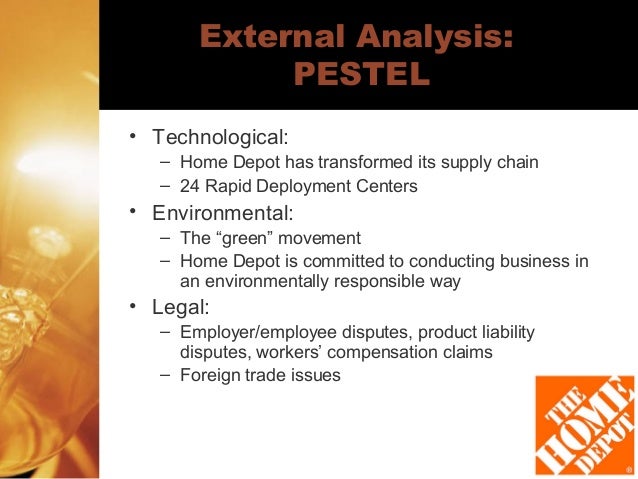 External Analysis: PESTEL

• Technological:
– Home Depot has transformed its supply chain
– 24 Rapid Deployment Centers
• Environmental:
– The “green” movement
– Home Depot is committed to conducting business in an environmentally responsible way
• Legal:
– Employer/employee disputes, product liability disputes, workers’ compensation claims
– Foreign trade issues

THE HOME DEPOT